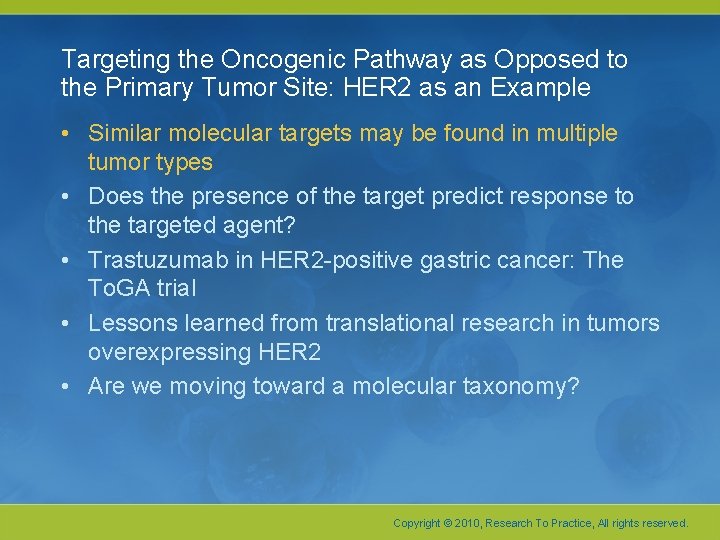 Targeting the Oncogenic Pathway as Opposed to the Primary Tumor Site: HER2 as an Example

• Similar molecular targets may be found in multiple tumor types

• Does the presence of the target predict response to the targeted agent?

• Trastuzumab in HER2-positive gastric cancer: The ToGA trial

• Lessons learned from translational research in tumors overexpressing HER2

• Are we moving toward a molecular taxonomy?

Copyright © 2010, Research To Practice, All rights reserved.